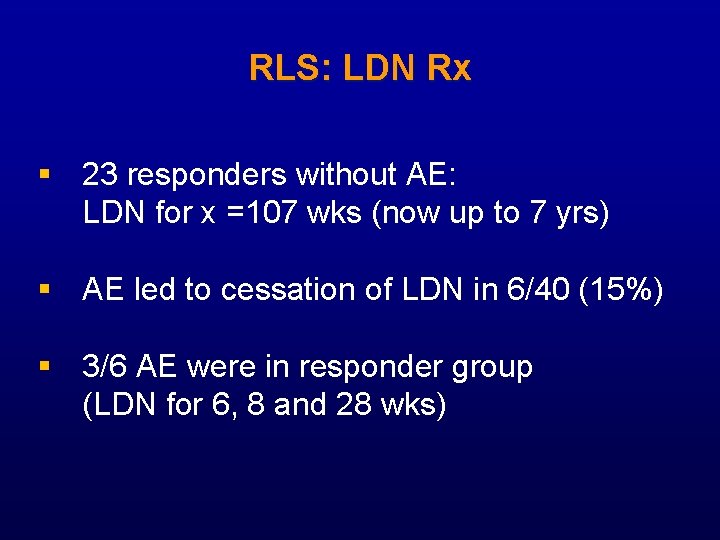 RLS: LDN Rx

▪ 23 responders without AE:
LDN for x =107 wks (now up to 7 yrs)

▪ AE led to cessation of LDN in 6/40 (15%)

▪ 3/6 AE were in responder group
(LDN for 6, 8 and 28 wks)